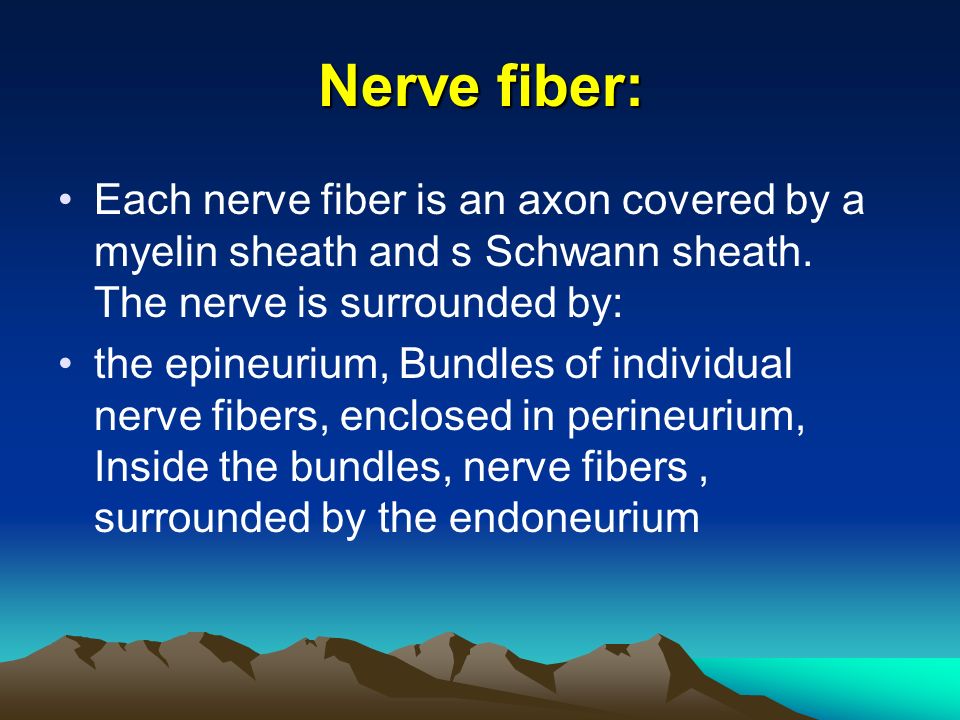 Nerve fiber:

• Each nerve fiber is an axon covered by a myelin sheath and s Schwann sheath. The nerve is surrounded by:

• the epineurium, Bundles of individual nerve fibers, enclosed in perineurium, Inside the bundles, nerve fibers , surrounded by the endoneurium